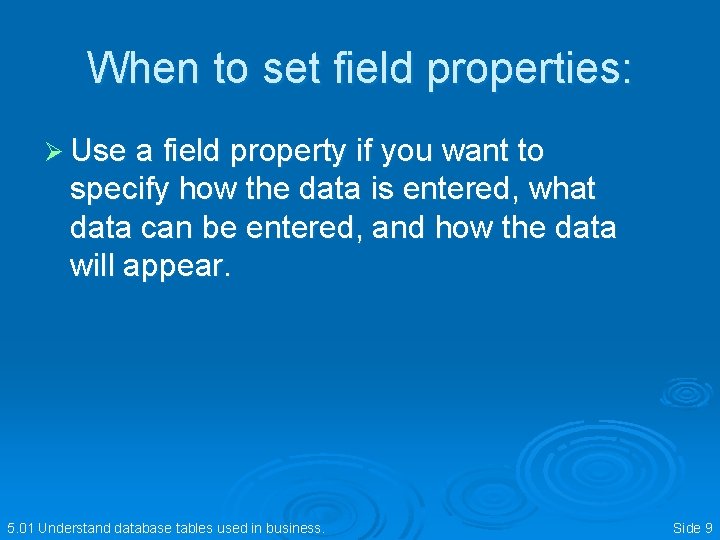 When to set field properties:

➢ Use a field property if you want to specify how the data is entered, what data can be entered, and how the data will appear.

5.01 Understand database tables used in business.

Side 9